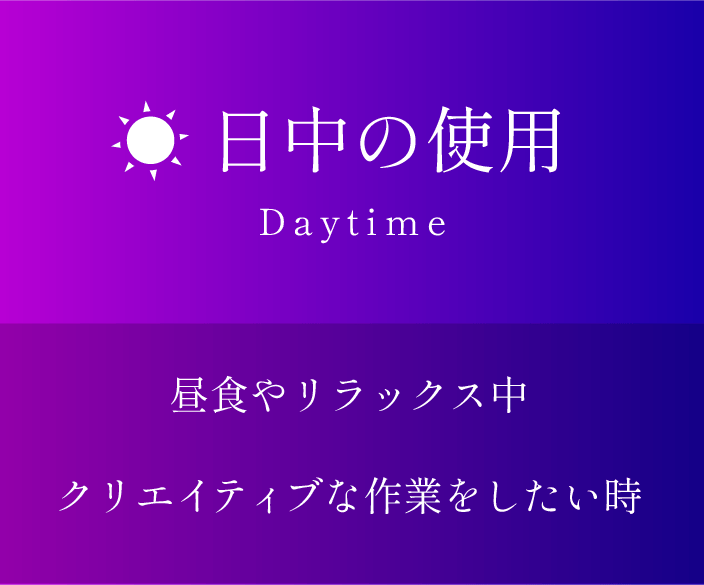 日中の使用
Daytime

昼食やリラックス中

クリエイティブな作業をしたい時